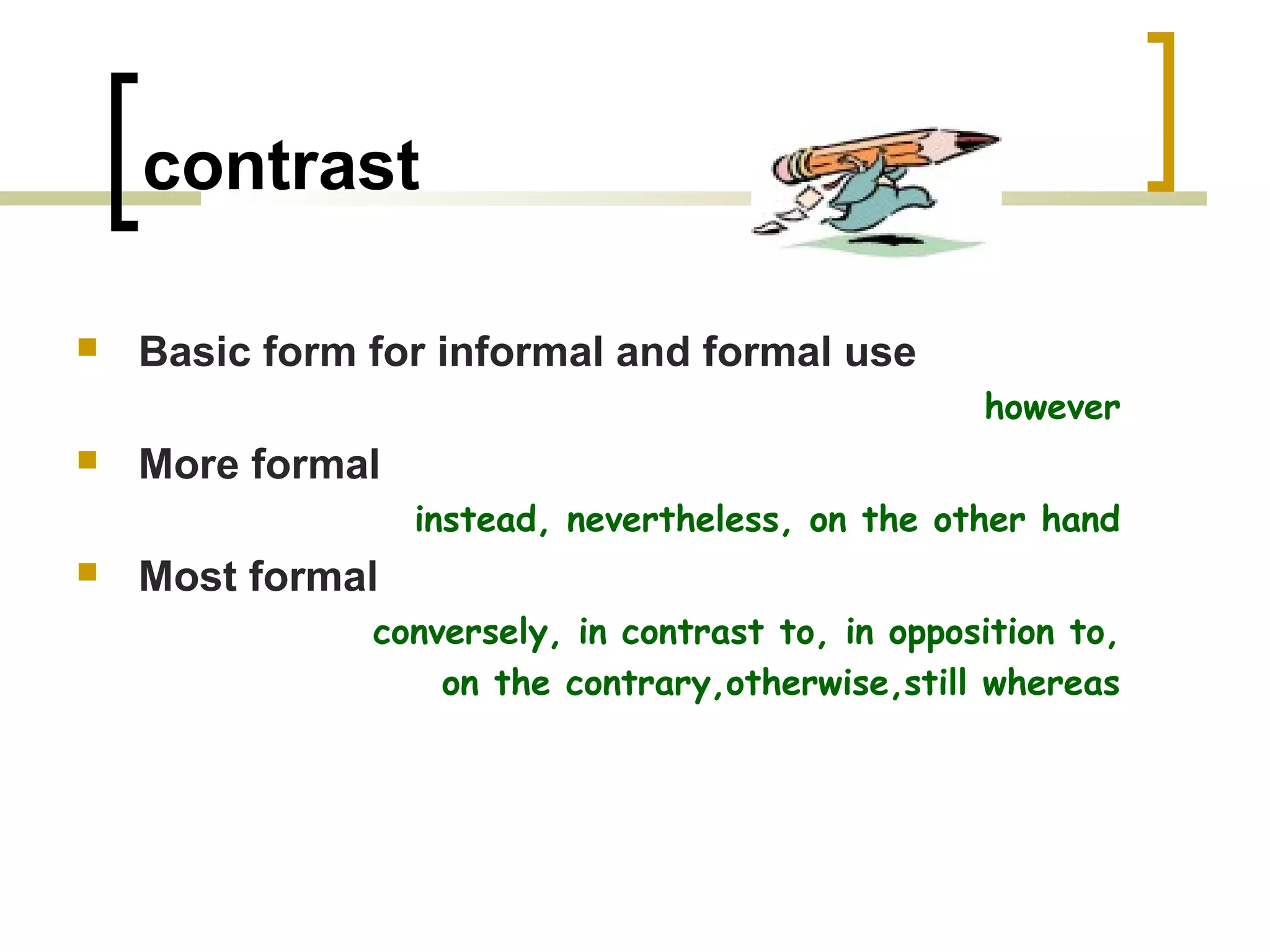 contrast

Basic form for informal and formal use

however

More formal

instead, nevertheless, on the other hand

Most formal

conversely, in contrast to, in opposition to, on the contrary,otherwise,still whereas